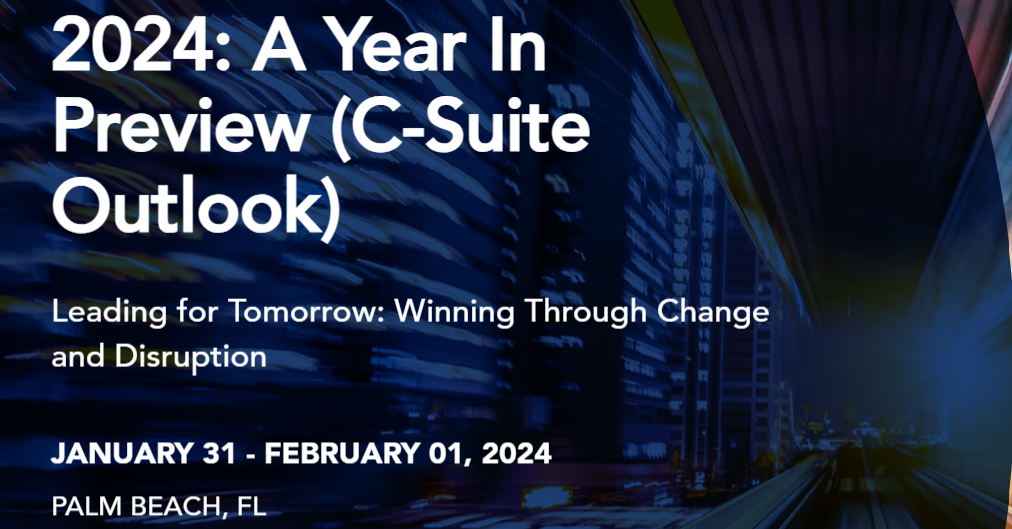 2024: A Year In Preview (C-Suite Outlook)

Leading for Tomorrow: Winning Through Change and Disruption

JANUARY 31 - FEBRUARY 01, 2024

PALM BEACH, FL